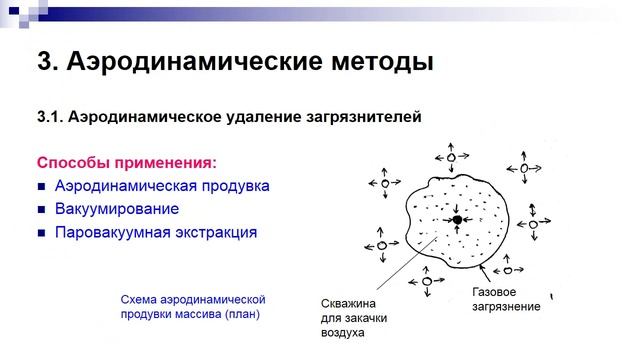 3. Аэродинамические методы

3.1. Аэродинамическое удаление загрязнителей

Способы применения:

Аэродинамическая продувка
Вакуумирование
Паровакуумная экстракция

Схема аэродинамической продувки массива (план)

Скважина для закачки воздуха

Газовое загрязнение